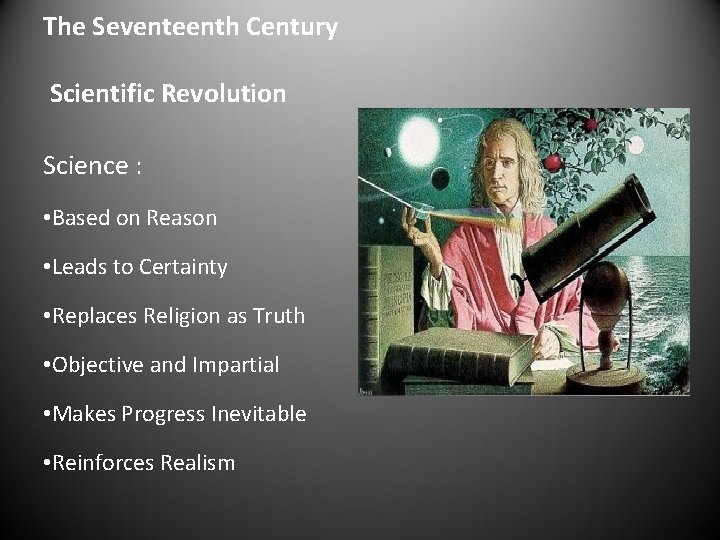 The Seventeenth Century

Scientific Revolution

Science :

•Based on Reason

•Leads to Certainty

•Replaces Religion as Truth

•Objective and Impartial

•Makes Progress Inevitable

•Reinforces Realism